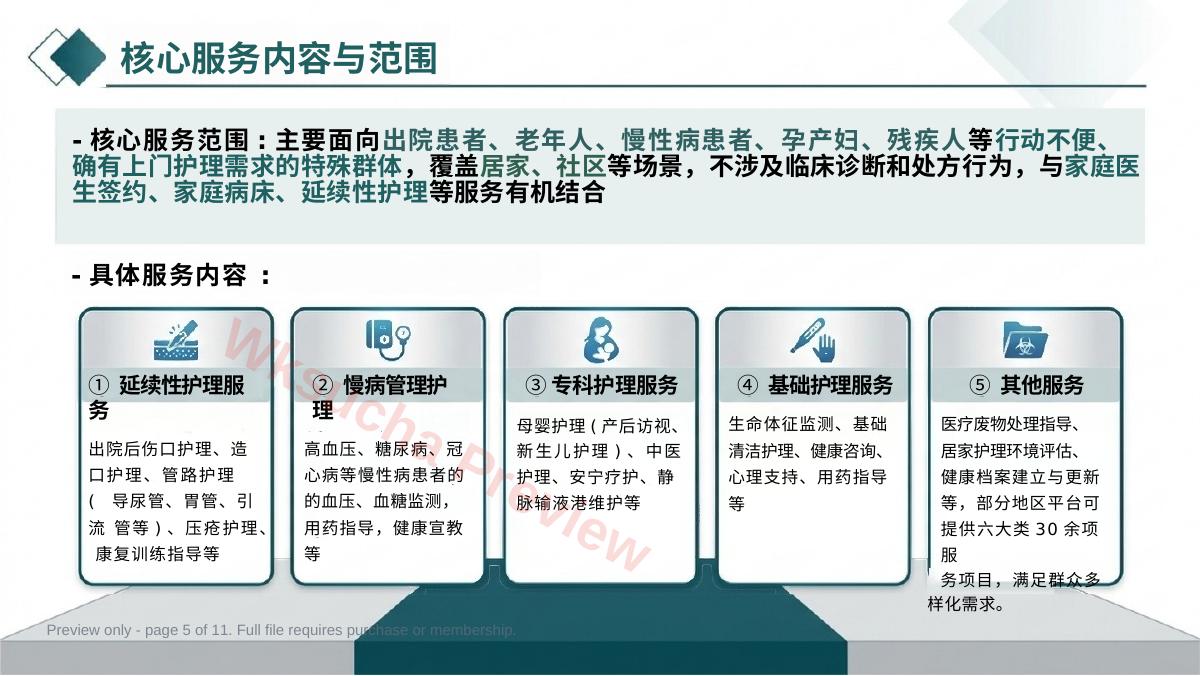 核心服务内容与范围

- 核心服务范围：主要面向出院患者、老年人、慢性病患者、孕产妇、残疾人等行动不便、确有上门护理需求的特殊群体，覆盖居家、社区等场景，不涉及临床诊断和处方行为，与家庭医生签约、家庭病床、延续性护理等服务有机结合

- 具体服务内容 ：

① 延续性护理服务

出院后伤口护理、造口护理、管路护理（ 导尿管、胃管、引流 管等）、压疮护理、康复训练指导等

② 慢病管理护理

高血压、糖尿病、冠心病等慢性病患者的的血压、血糖监测，用药指导，健康宣教等

③ 专科护理服务

母婴护理（产后访视、新生儿护理）、中医护理、安宁疗护、静脉输液港维护等

④ 基础护理服务

生命体征监测、基础清洁护理、健康咨询、心理支持、用药指导等

⑤ 其他服务

医疗废物处理指导、居家护理环境评估、健康档案建立与更新等，部分地区平台可提供六大类 30 余项服务项目，满足群众多样化需求。

Wksucha Preview

Preview only - page 5 of 11. Full file requires purchase or membership.